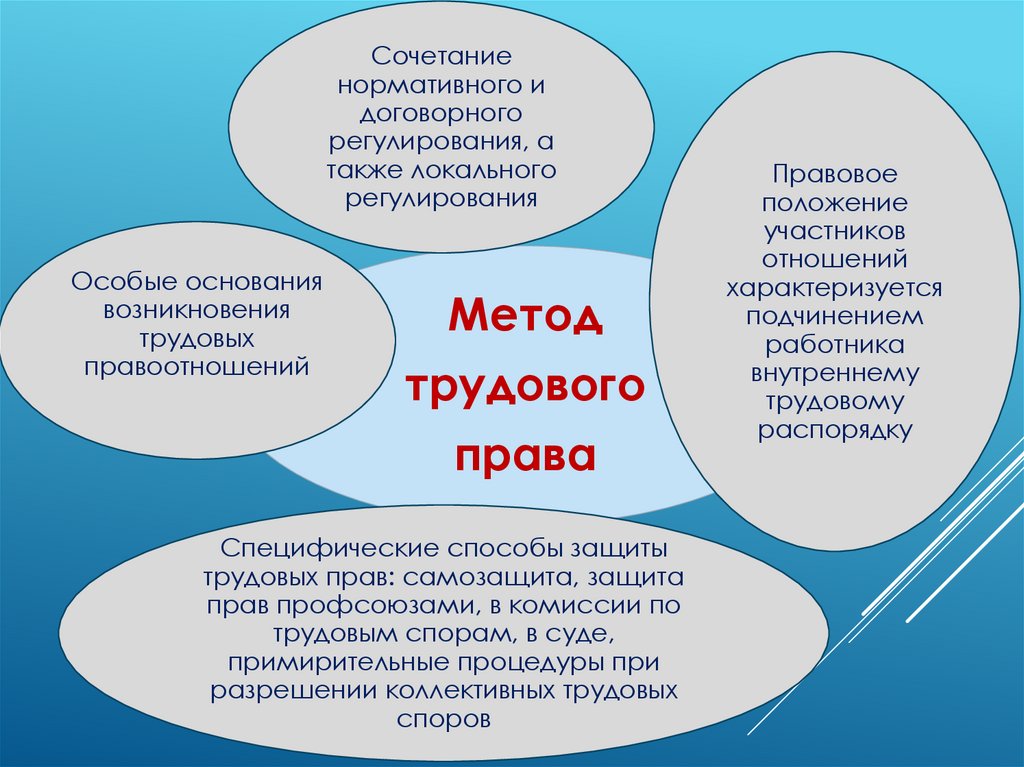 Сочетание нормативного и договорного регулирования, а также локального регулирования

Особые основания возникновения трудовых правоотношений

Метод трудового права

Правовое положение участников отношений характеризуется подчинением работника внутреннему трудовому распорядку

Специфические способы защиты трудовых прав: самозащита, защита прав профсоюзами, в комиссии по трудовым спорам, в суде, примирительные процедуры при разрешении коллективных трудовых споров